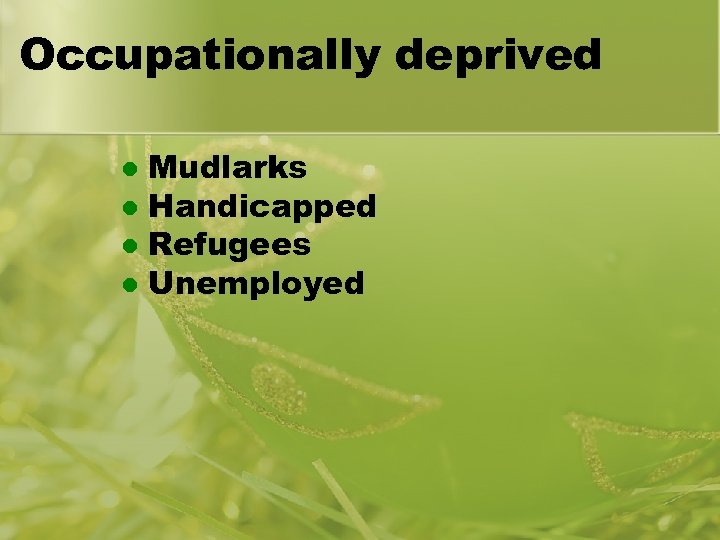 Occupationally deprived

- Mudlarks
- Handicapped
- Refugees
- Unemployed